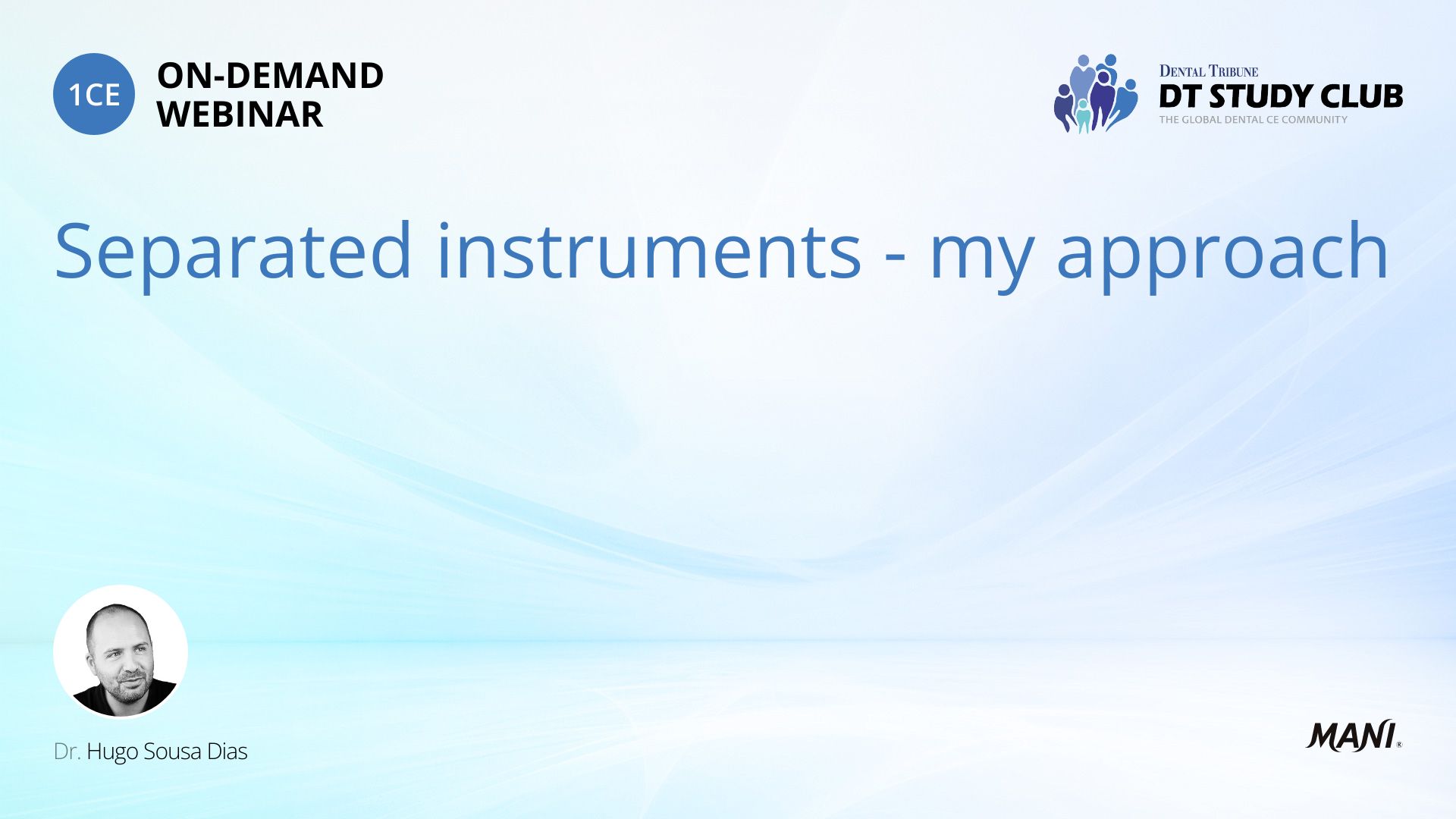 1CE ON-DEMAND WEBINAR

DENTAL TRIBUNE
DT STUDY CLUB
THE GLOBAL DENTAL CE COMMUNITY

Separated instruments - my approach

Dr. Hugo Sousa Dias

MANI®